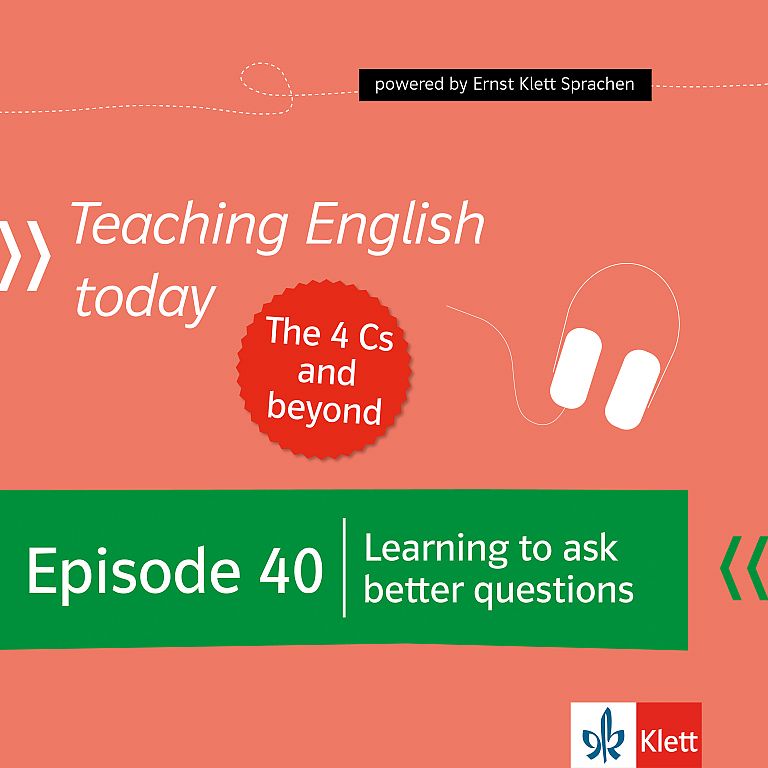 powered by Ernst Klett Sprachen

Teaching English today

The 4 Cs and beyond

Episode 40

Learning to ask better questions

Klett